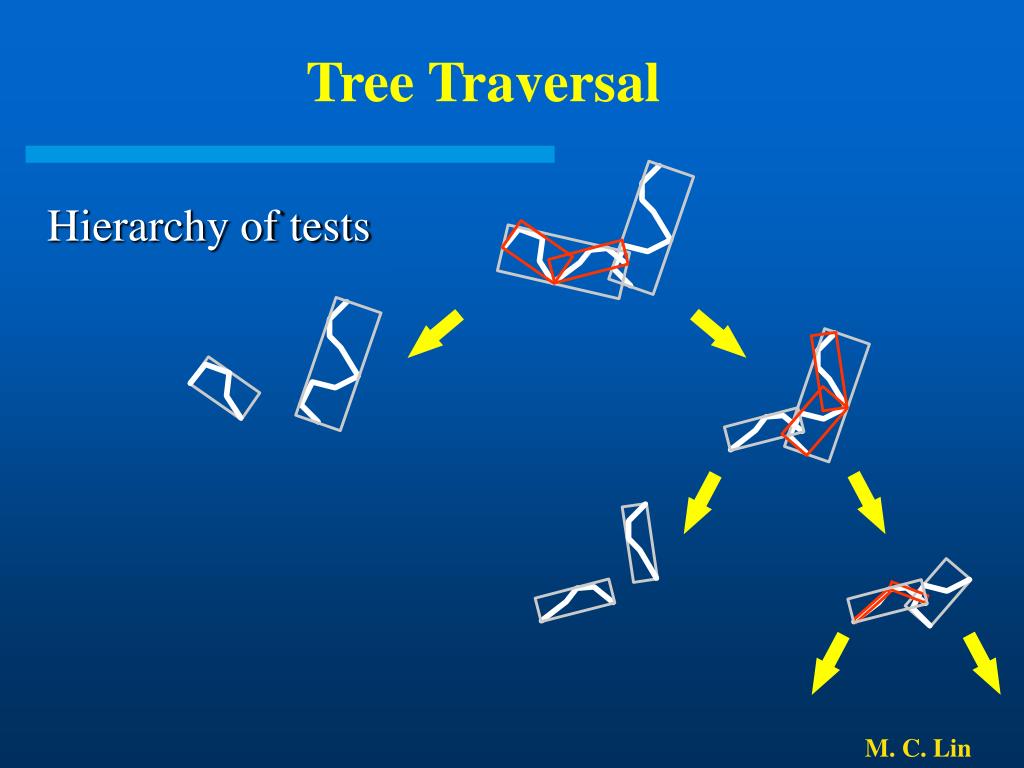 Tree Traversal

Hierarchy of tests

M. C. Lin